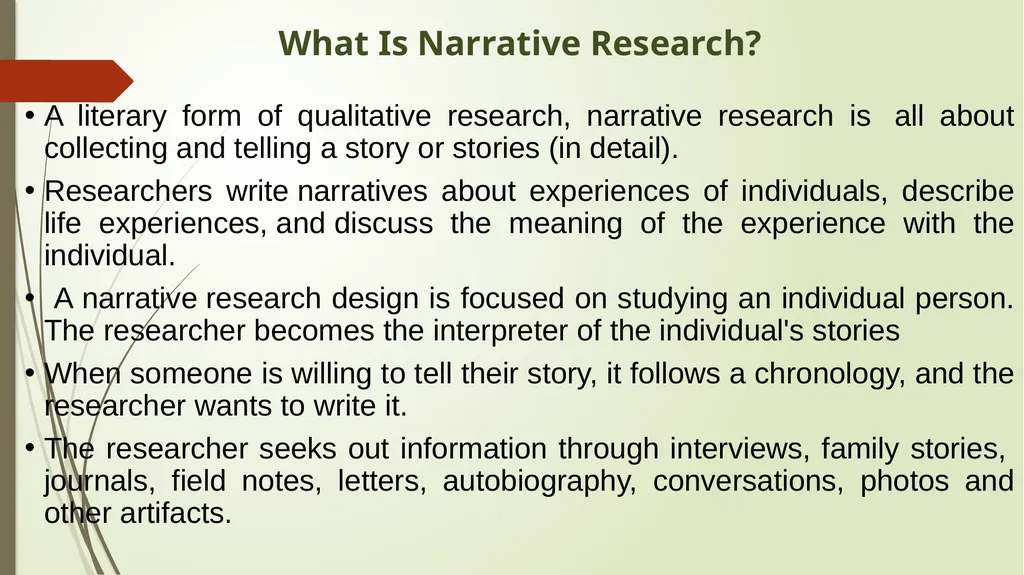 What Is Narrative Research?

• A literary form of qualitative research, narrative research is all about collecting and telling a story or stories (in detail).

• Researchers write narratives about experiences of individuals, describe life experiences, and discuss the meaning of the experience with the individual.

• A narrative research design is focused on studying an individual person. The researcher becomes the interpreter of the individual's stories

• When someone is willing to tell their story, it follows a chronology, and the researcher wants to write it.

• The researcher seeks out information through interviews, family stories, journals, field notes, letters, autobiography, conversations, photos and other artifacts.